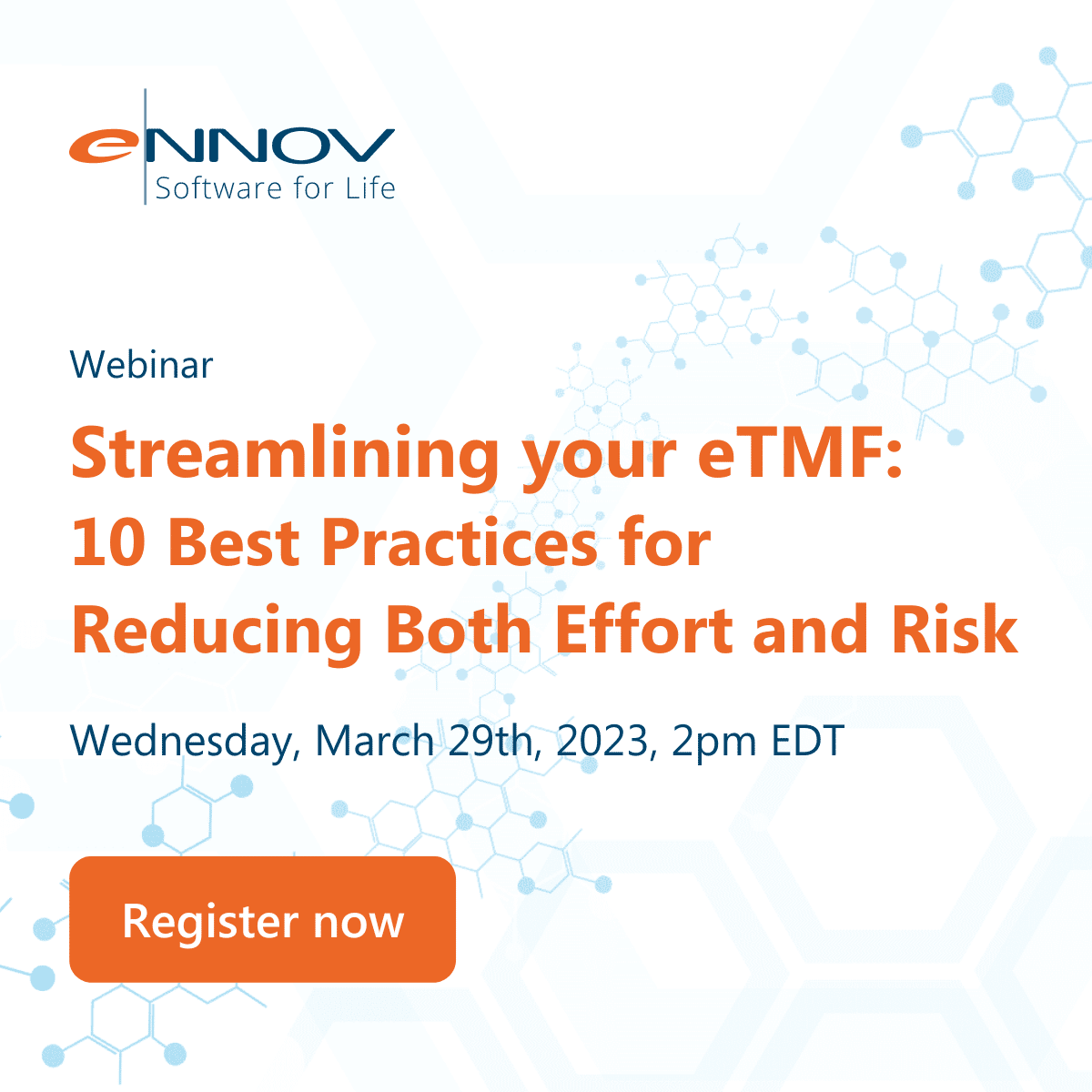 eNNOV
Software for Life

Webinar

Streamlining your eTMF: 10 Best Practices for Reducing Both Effort and Risk

Wednesday, March 29th, 2023, 2pm EDT

Register now